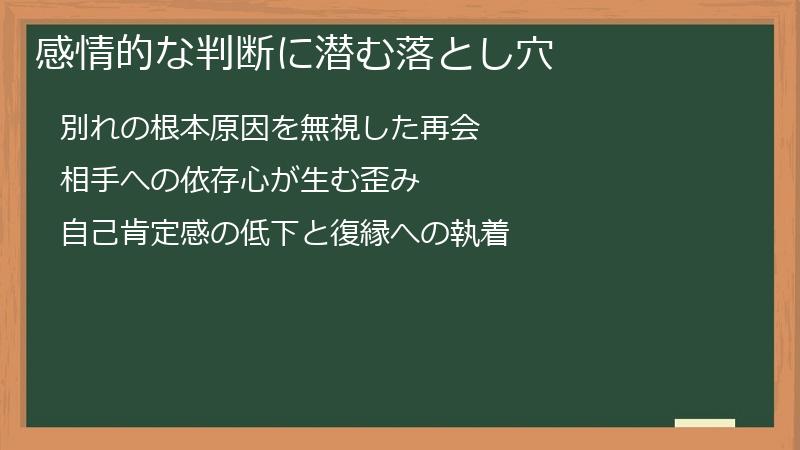 感情的な判断に潜む落とし穴

別れの根本原因を無視した再会

相手への依存心が生む歪み

自己肯定感の低下と復縁への執着